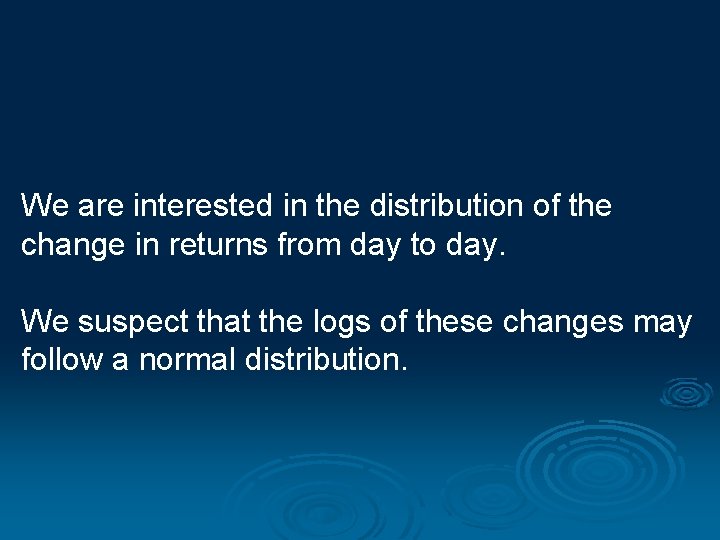 We are interested in the distribution of the change in returns from day to day.

We suspect that the logs of these changes may follow a normal distribution.